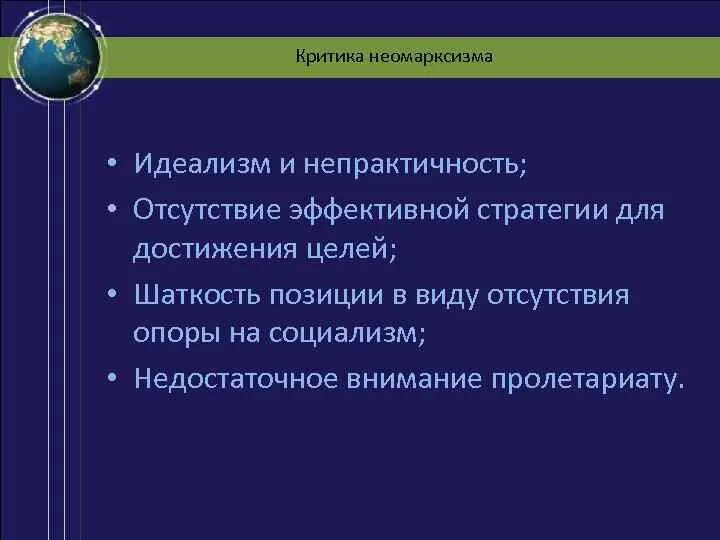 Критика неомарксизма

• Идеализм и непрактичность;
• Отсутствие эффективной стратегии для достижения целей;
• Шаткость позиции в виду отсутствия опоры на социализм;
• Недостаточное внимание пролетариату.